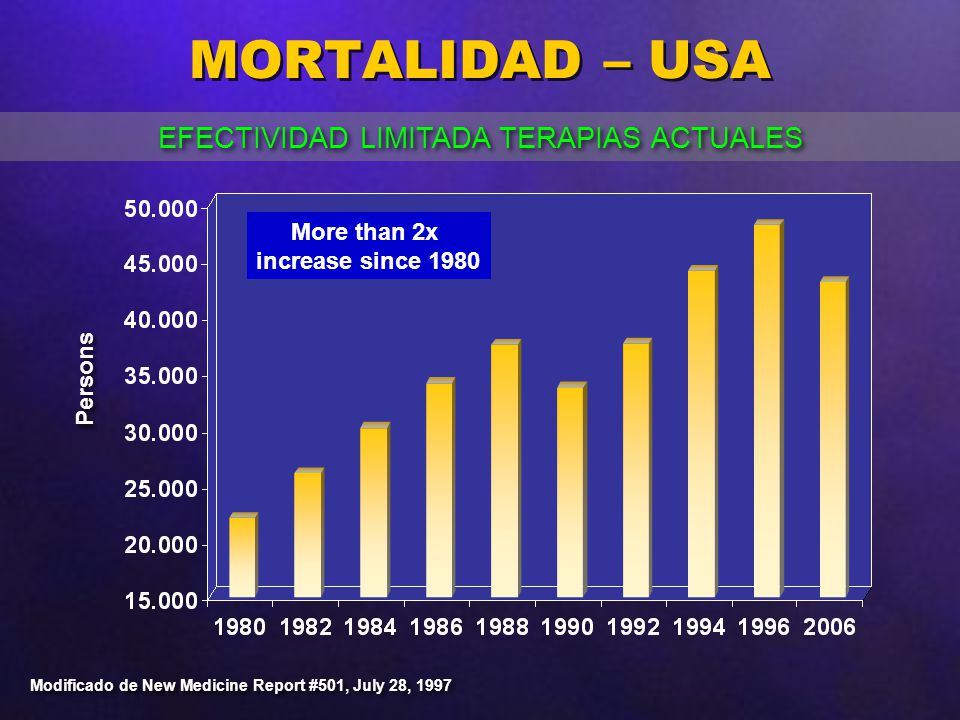 MORTALIDAD – USA

EFECTIVIDAD LIMITADA TERAPIAS ACTUALES

More than 2x increase since 1980

Persons

50.000
45.000
40.000
35.000
30.000
25.000
20.000
15.000

1980 1982 1984 1986 1988 1990 1992 1994 1996 2006

Modificado de New Medicine Report #501, July 28, 1997